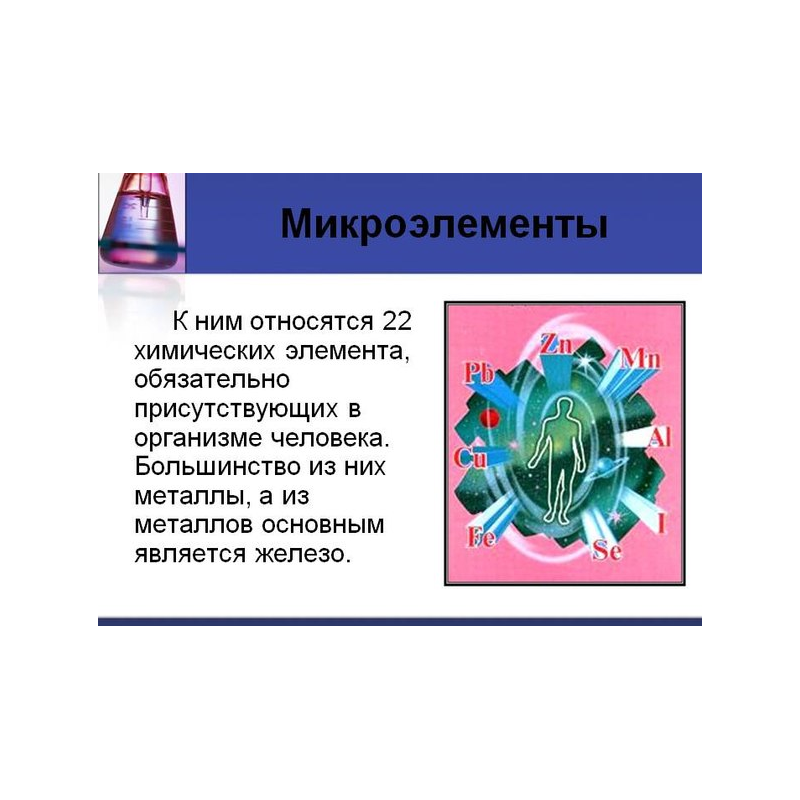 Микроэлементы

К ним относятся 22 химических элемента, обязательно присутствующих в организме человека. Большинство из них металлы, а из металлов основным является железо.

Zn
Mn
Pb
Al
Cu
I
Fe
Se